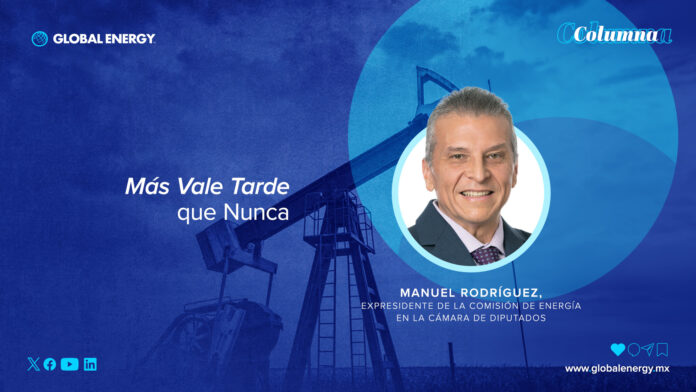 GLOBAL ENERGY

Columna

Más Vale Tarde
que Nunca

MANUEL RODRÍGUEZ,
EXPRESIDENTE DE LA COMISIÓN DE ENERGÍA EN LA CÁMARA DE DIPUTADOS

www.globalenergy.mx